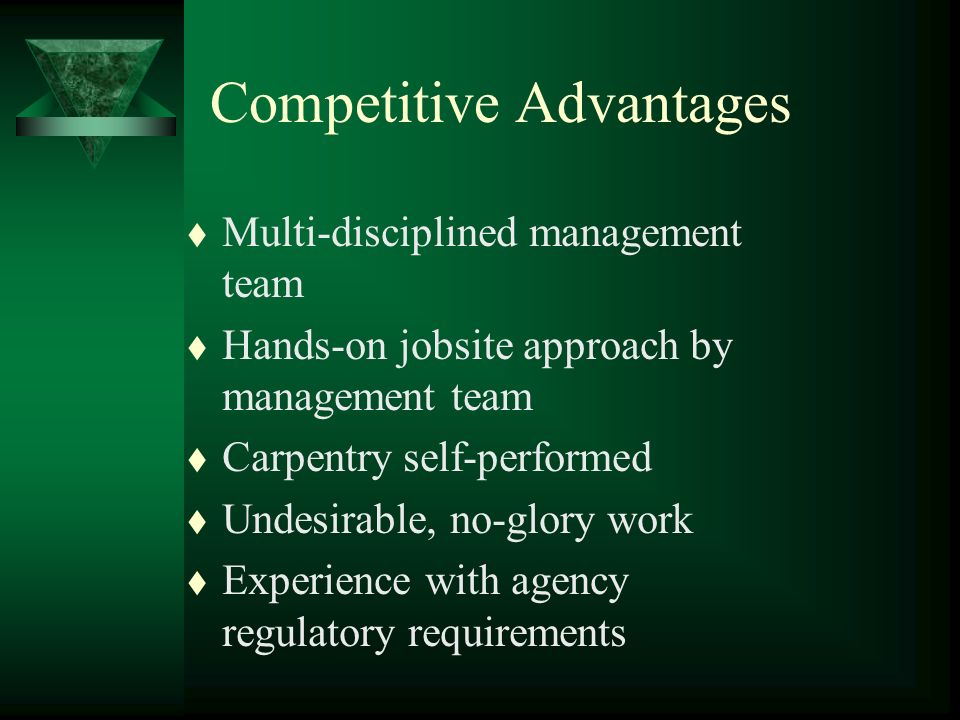 Competitive Advantages

♦ Multi-disciplined management team
♦ Hands-on jobsite approach by management team
♦ Carpentry self-performed
♦ Undesirable, no-glory work
♦ Experience with agency regulatory requirements